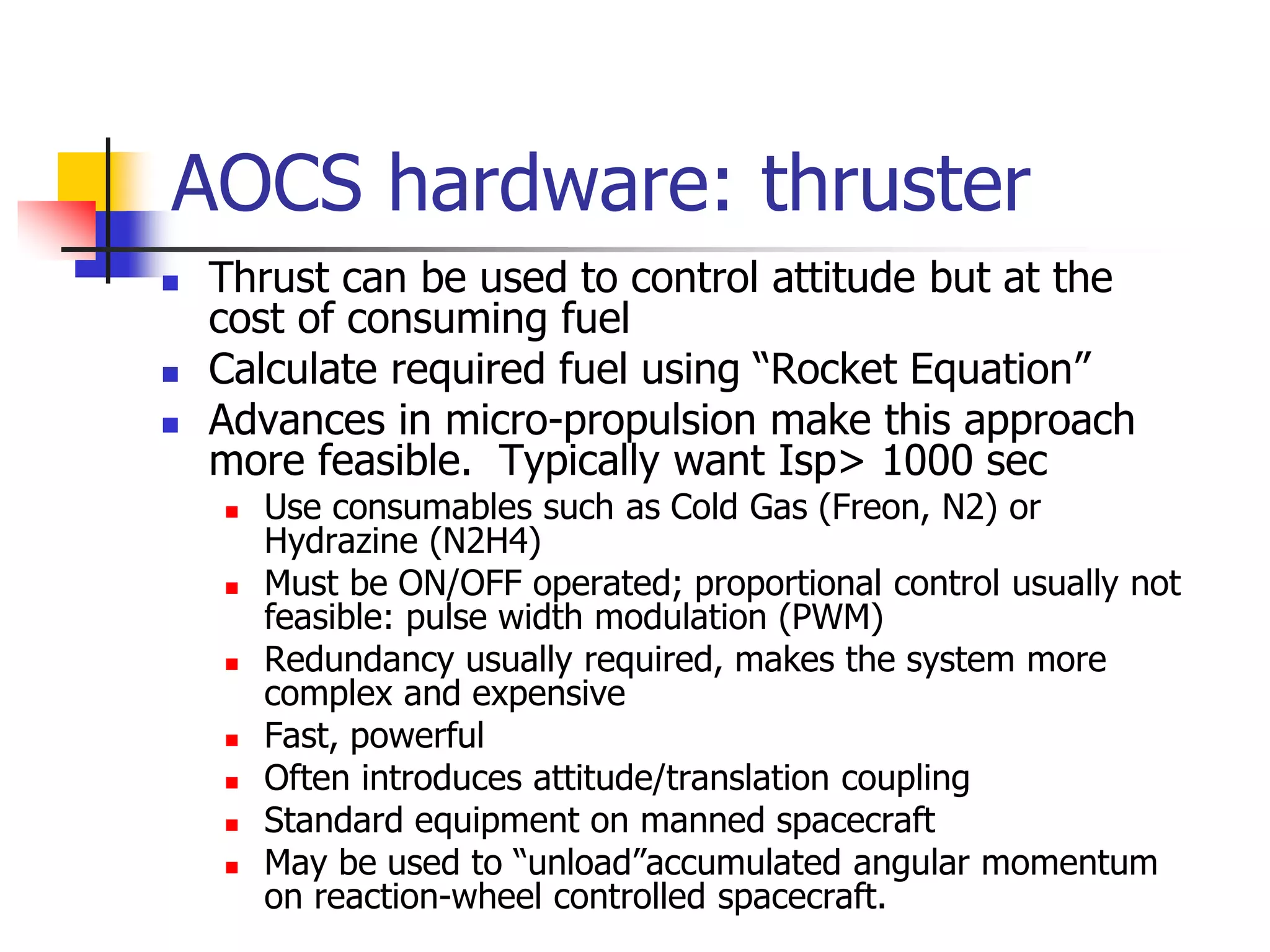 AOCS hardware: thruster

- Thrust can be used to control attitude but at the cost of consuming fuel
- Calculate required fuel using “Rocket Equation”
- Advances in micro-propulsion make this approach more feasible. Typically want Isp> 1000 sec
  - Use consumables such as Cold Gas (Freon, N2) or Hydrazine (N2H4)
  - Must be ON/OFF operated; proportional control usually not feasible: pulse width modulation (PWM)
  - Redundancy usually required, makes the system more complex and expensive
  - Fast, powerful
  - Often introduces attitude/translation coupling
  - Standard equipment on manned spacecraft
  - May be used to “unload”accumulated angular momentum on reaction-wheel controlled spacecraft.